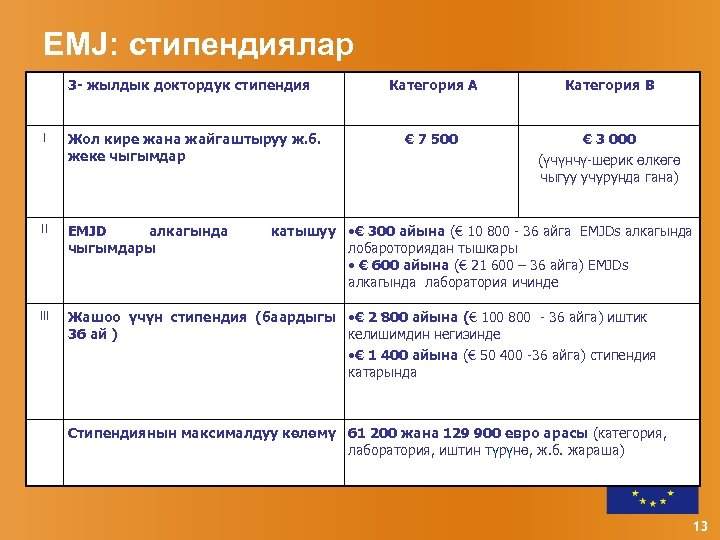 EMJ: стипендиялар

| | 3- жылдык доктордук стипендия | Категория А | Категория В |
|---|---|---|---|
| I | Жол кире жана жайгаштыруу ж.б. жеке чыгымдар | € 7 500 | € 3 000 (үчүнчү-шерик өлкөгө чыгуу учурунда гана) |
| II | EMJD алкагында катышуу чыгымдары | •€ 300 айына (€ 10 800 - 36 айга EMJDs алкагында лобароториядан тышкары • € 600 айына (€ 21 600 – 36 айга) EMJDs алкагында лаборатория ичинде | |
| III | Жашоо үчүн стипендия (баардыгы 36 ай ) | •€ 2 800 айына (€ 100 800 - 36 айга) иштик келишимдин негизинде •€ 1 400 айына (€ 50 400 -36 айга) стипендия катарында | |
| | Стипендиянын максималдуу көлөмү | 61 200 жана 129 900 евро арасы (категория, лаборатория, иштин түрүнө, ж.б. жараша) | |

13